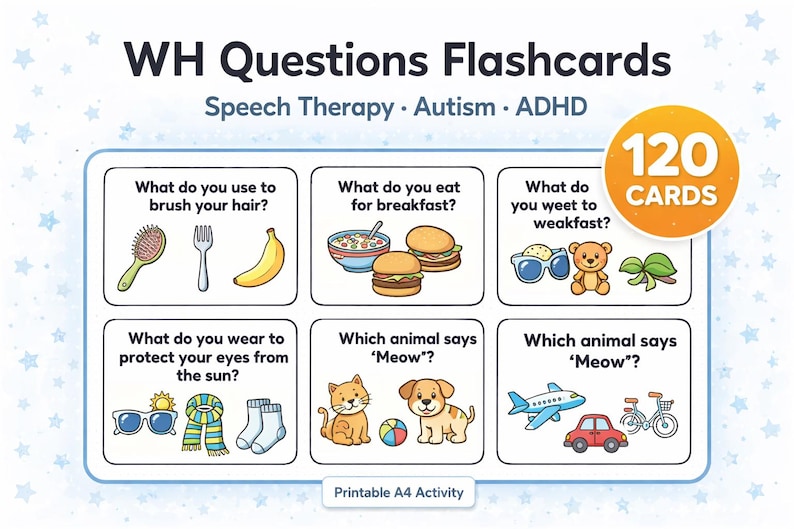 WH Questions Flashcards

Speech Therapy · Autism · ADHD

120 CARDS

What do you use to brush your hair?

What do you eat for breakfast?

What do you weet to weakfast?

What do you wear to protect your eyes from the sun?

Which animal says 'Meow"?

Which animal says 'Meow"?

Printable A4 Activity